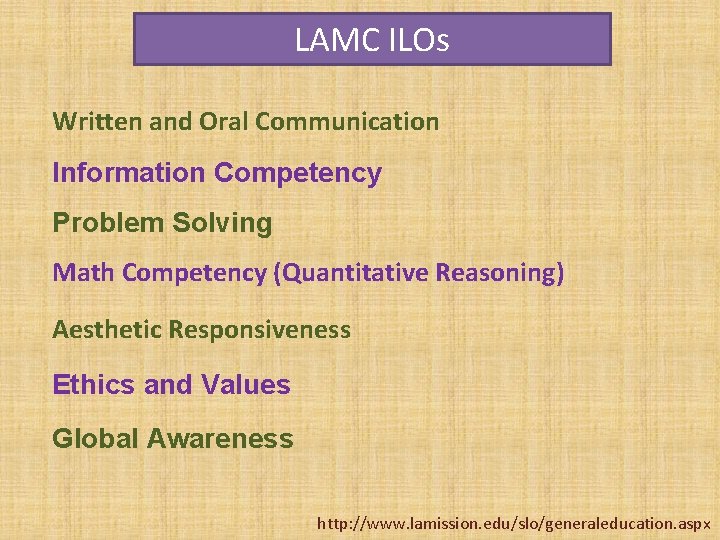 LAMC ILOs

Written and Oral Communication

Information Competency

Problem Solving

Math Competency (Quantitative Reasoning)

Aesthetic Responsiveness

Ethics and Values

Global Awareness

http://www.lamission.edu/slo/generaleducation.aspx